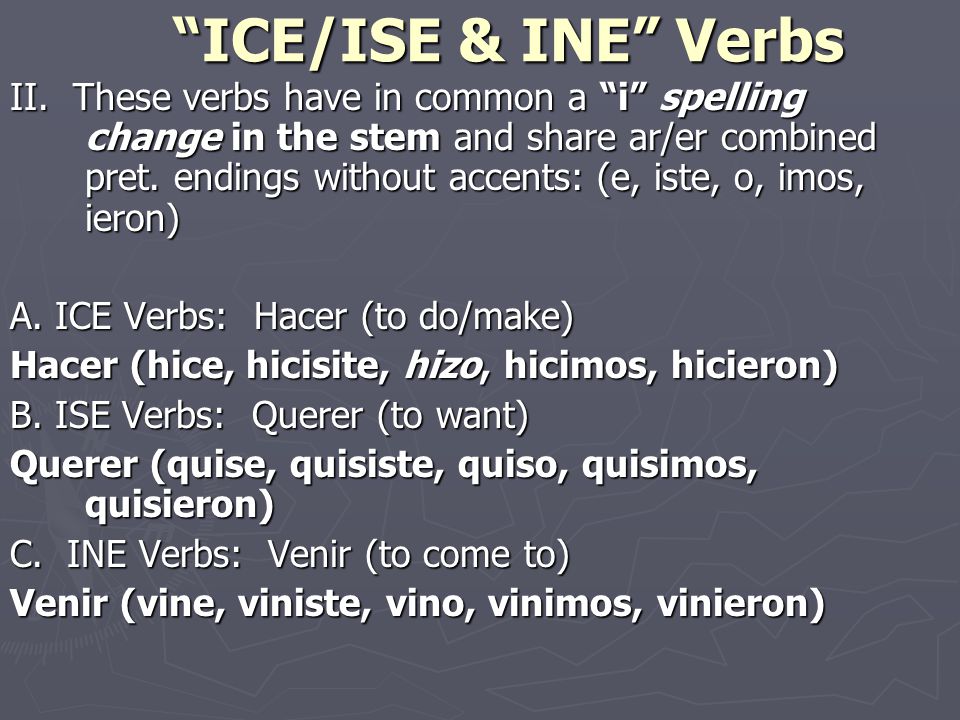 “ICE/ISE & INE” Verbs

II. These verbs have in common a “i” spelling change in the stem and share ar/er combined pret. endings without accents: (e, iste, o, imos, ieron)

A. ICE Verbs: Hacer (to do/make)

Hacer (hice, hicisite, hizo, hicimos, hicieron)

B. ISE Verbs: Querer (to want)

Querer (quise, quisiste, quiso, quisimos, quisieron)

C. INE Verbs: Venir (to come to)

Venir (vine, viniste, vino, vinimos, vinieron)